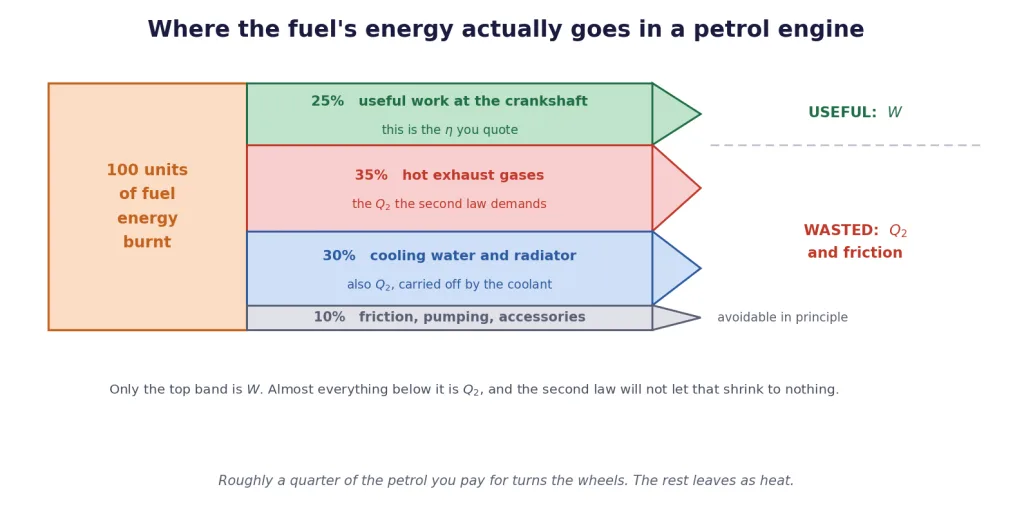 Where the fuel's energy actually goes in a petrol engine

100 units of fuel energy burnt

25% useful work at the crankshaft

this is the $\eta$ you quote

35% hot exhaust gases

the $Q_2$ the second law demands

30% cooling water and radiator

also $Q_2$, carried off by the coolant

10% friction, pumping, accessories

USEFUL: $W$

WASTED: $Q_2$ and friction

avoidable in principle

Only the top band is $W$. Almost everything below it is $Q_2$, and the second law will not let that shrink to nothing.

Roughly a quarter of the petrol you pay for turns the wheels. The rest leaves as heat.